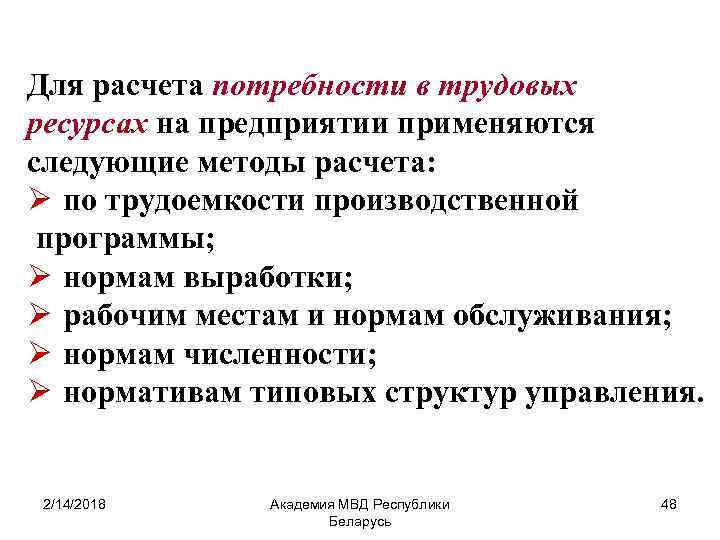 Для расчета потребности в трудовых ресурсах на предприятии применяются следующие методы расчета:

➢ по трудоемкости производственной программы;
➢ нормам выработки;
➢ рабочим местам и нормам обслуживания;
➢ нормам численности;
➢ нормативам типовых структур управления.

2/14/2018

Академия МВД Республики Беларусь

48